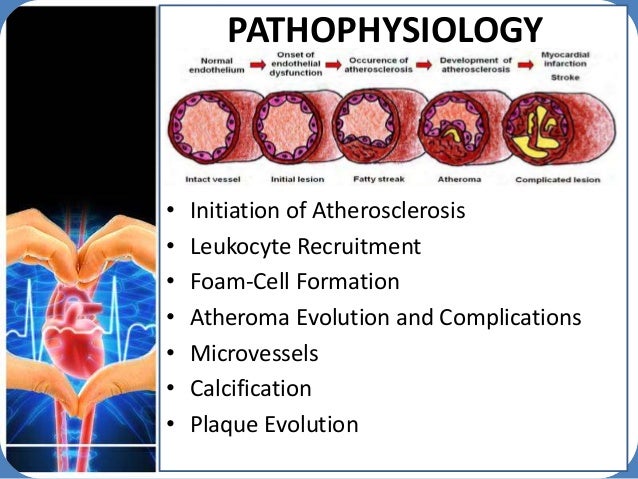 PATHOPHYSIOLOGY

Normal endothelium

Onset of endothelial dysfunction

Occurence of atherosclerosis

Development of atherosclerosis

Myocardial infarction
Stroke

Intact vessel

Initial lesion

Fatty streak

Atheroma

Complicated lesion

• Initiation of Atherosclerosis
• Leukocyte Recruitment
• Foam-Cell Formation
• Atheroma Evolution and Complications
• Microvessels
• Calcification
• Plaque Evolution